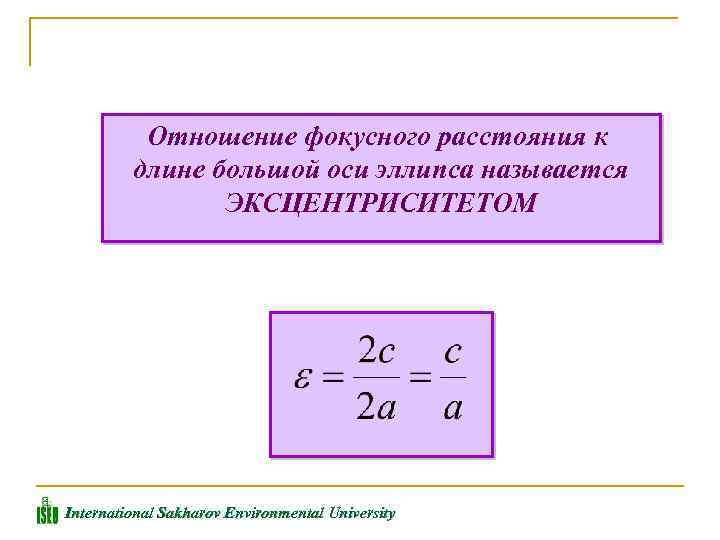 Отношение фокусного расстояния к длине большой оси эллипса называется ЭКСЦЕНТРИСИТЕТОМ

$\varepsilon = \frac{2c}{2a} = \frac{c}{a}$

ISEU International Sakharov Environmental University